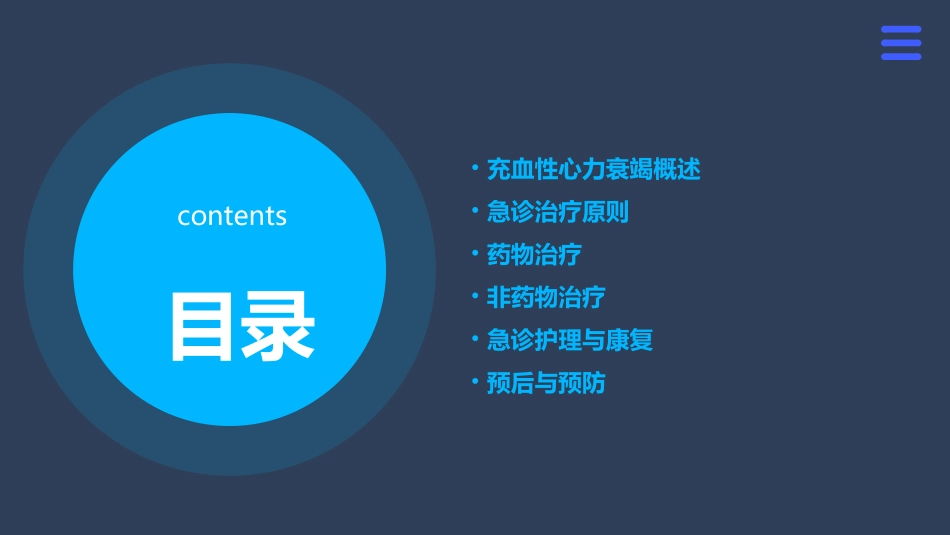 contents

目录

• 充血性心力衰竭概述
• 急诊治疗原则
• 药物治疗
• 非药物治疗
• 急诊护理与康复
• 预后与预防